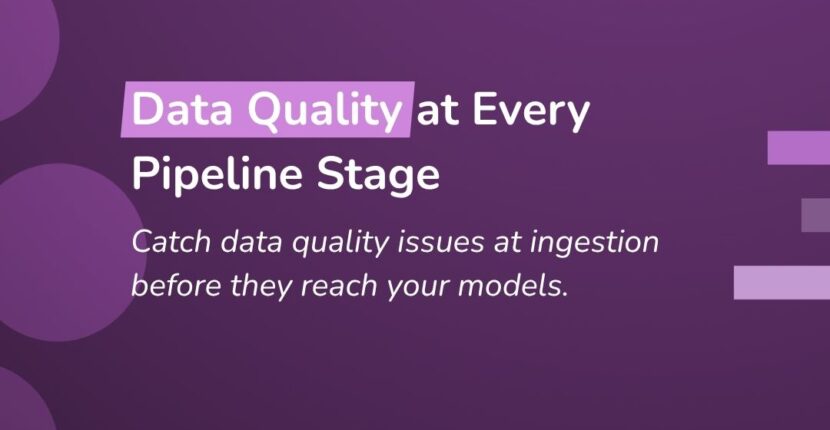 Data Quality at Every Pipeline Stage

Catch data quality issues at ingestion before they reach your models.